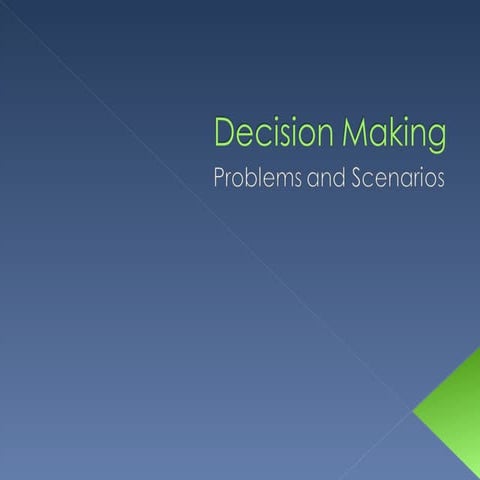 Decision Making

Problems and Scenarios